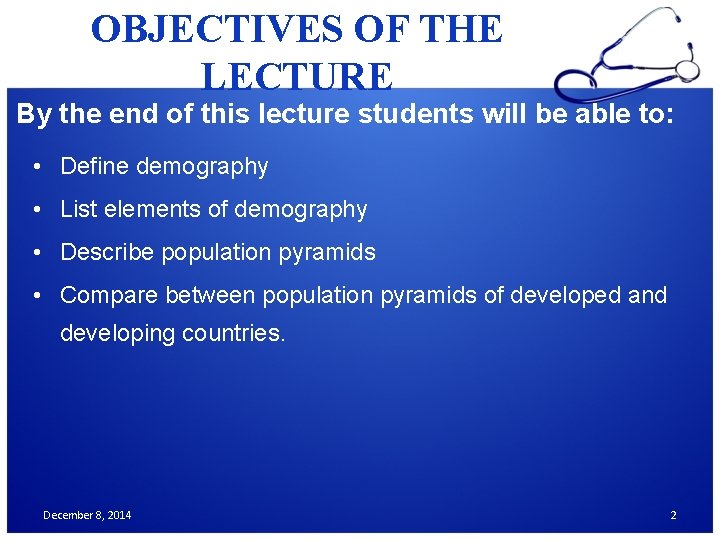 OBJECTIVES OF THE LECTURE

By the end of this lecture students will be able to:

• Define demography
• List elements of demography
• Describe population pyramids
• Compare between population pyramids of developed and developing countries.

December 8, 2014

2